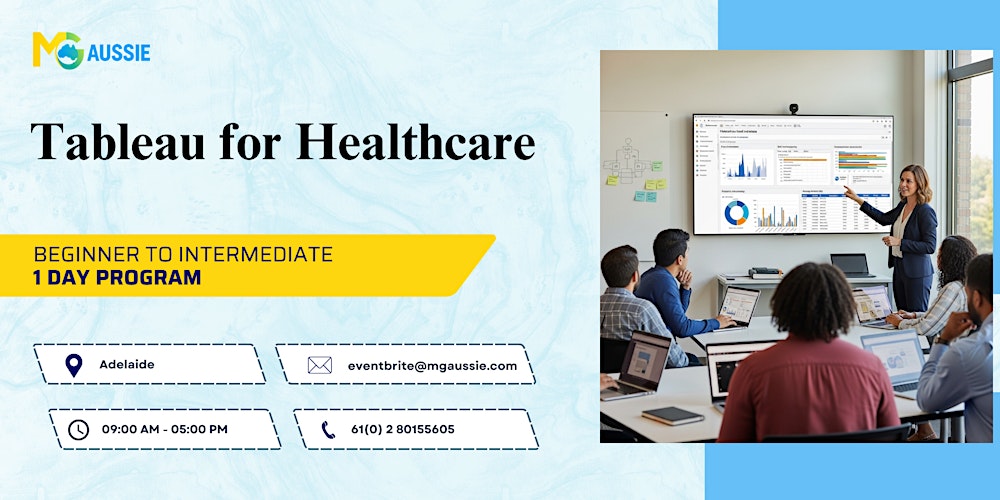 MG AUSSIE

Tableau for Healthcare

BEGINNER TO INTERMEDIATE
1 DAY PROGRAM

Adelaide

eventbrite@mgaussie.com

09:00 AM - 05:00 PM

61(0) 2 80155605